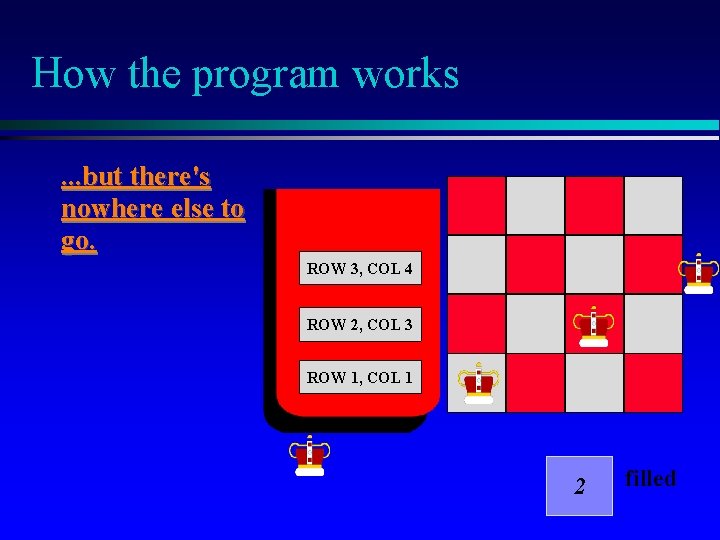 How the program works

...but there's nowhere else to go.

ROW 3, COL 4

ROW 2, COL 3

ROW 1, COL 1

2

filled